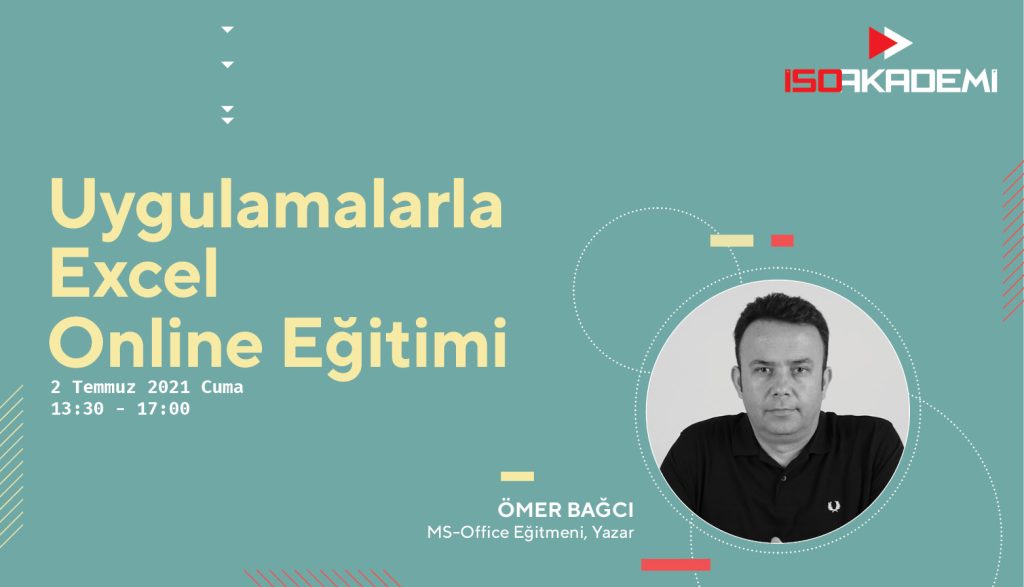 ISOAKADEMI

Uygulamalarla
Excel
Online Eğitimi

2 Temmuz 2021 Cuma
13:30 - 17:00

ÖMER BAĞCI
MS-Office Eğitmeni, Yazar